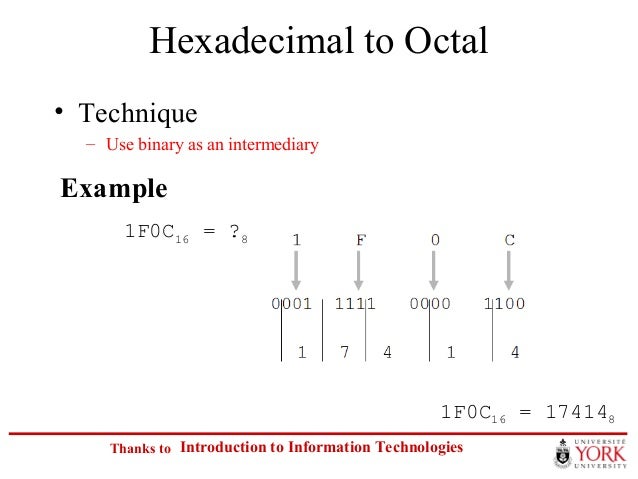 Hexadecimal to Octal

• Technique
– Use binary as an intermediary

Example

$1F0C_{16} = ?_8$

1 F 0 C

0001 1111 0000 1100

1 7 4 1 4

$1F0C_{16} = 17414_8$

Thanks to Introduction to Information Technologies

UNIVERSITÉ YORK UNIVERSITY